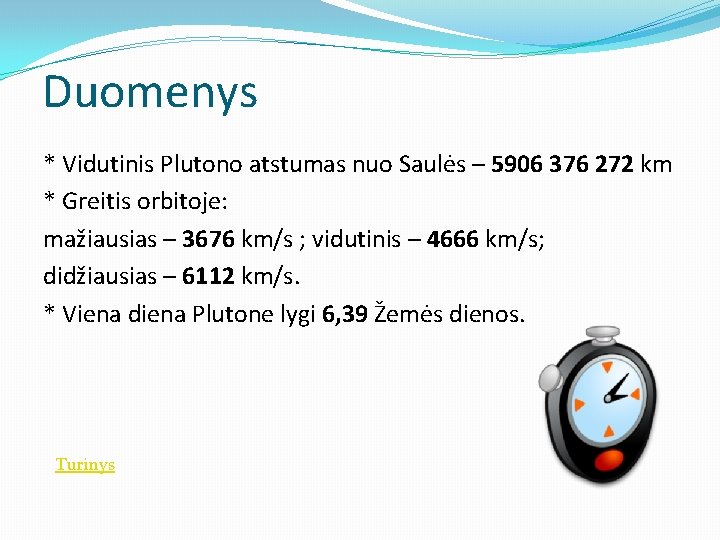 Duomenys

* Vidutinis Plutono atstumas nuo Saulės – 5906 376 272 km
* Greitis orbitoje:
mažiausias – 3676 km/s ; vidutinis – 4666 km/s;
didžiausias – 6112 km/s.
* Viena diena Plutone lygi 6,39 Žemės dienos.

Turinys